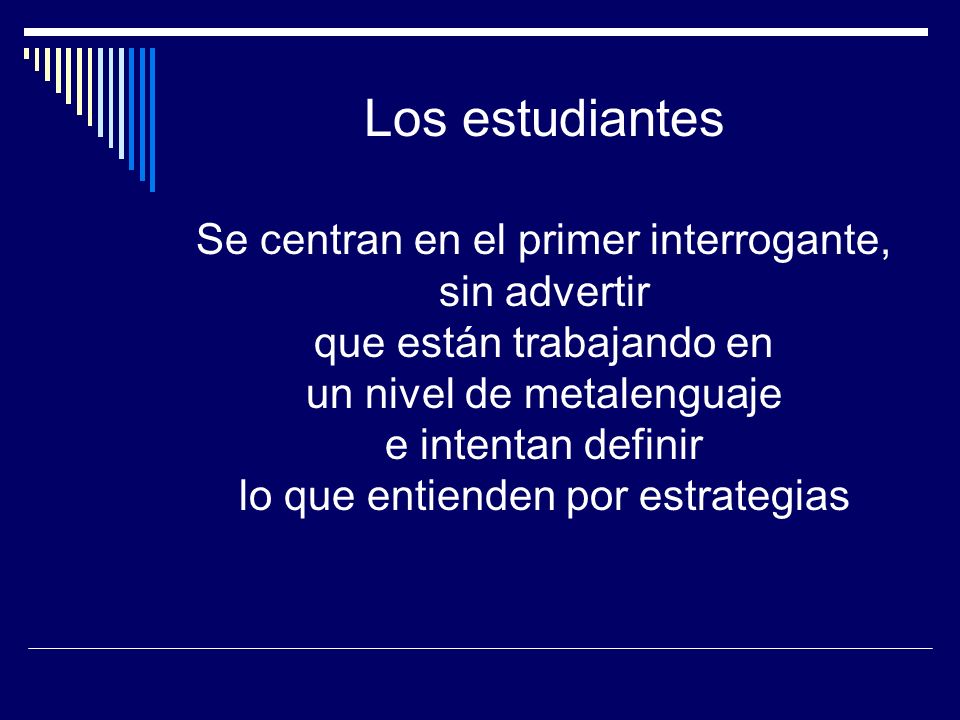 Los estudiantes

Se centran en el primer interrogante, sin advertir que están trabajando en un nivel de metalenguaje e intentan definir lo que entienden por estrategias